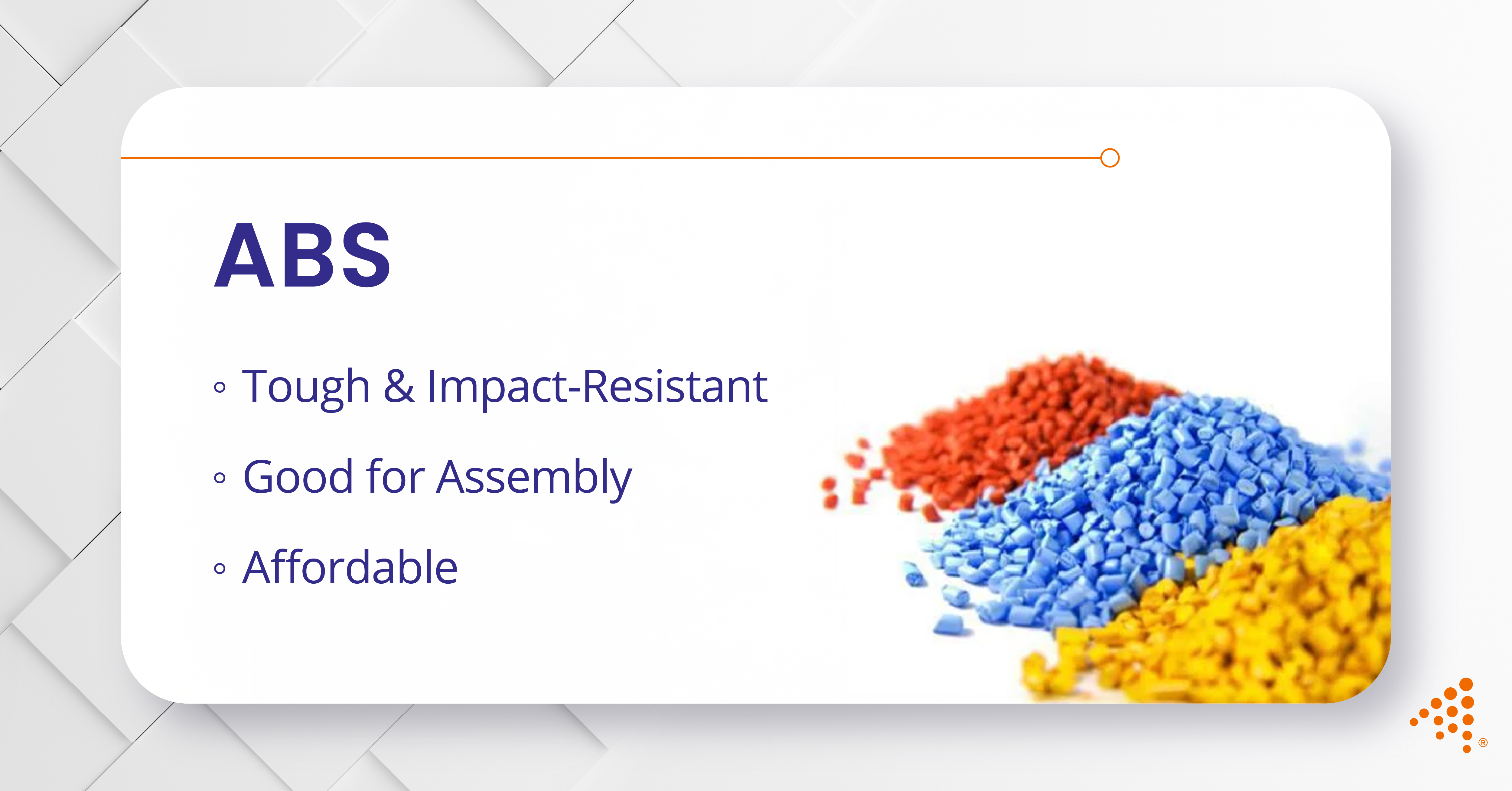 ABS

◦ Tough & Impact-Resistant
◦ Good for Assembly
◦ Affordable

®